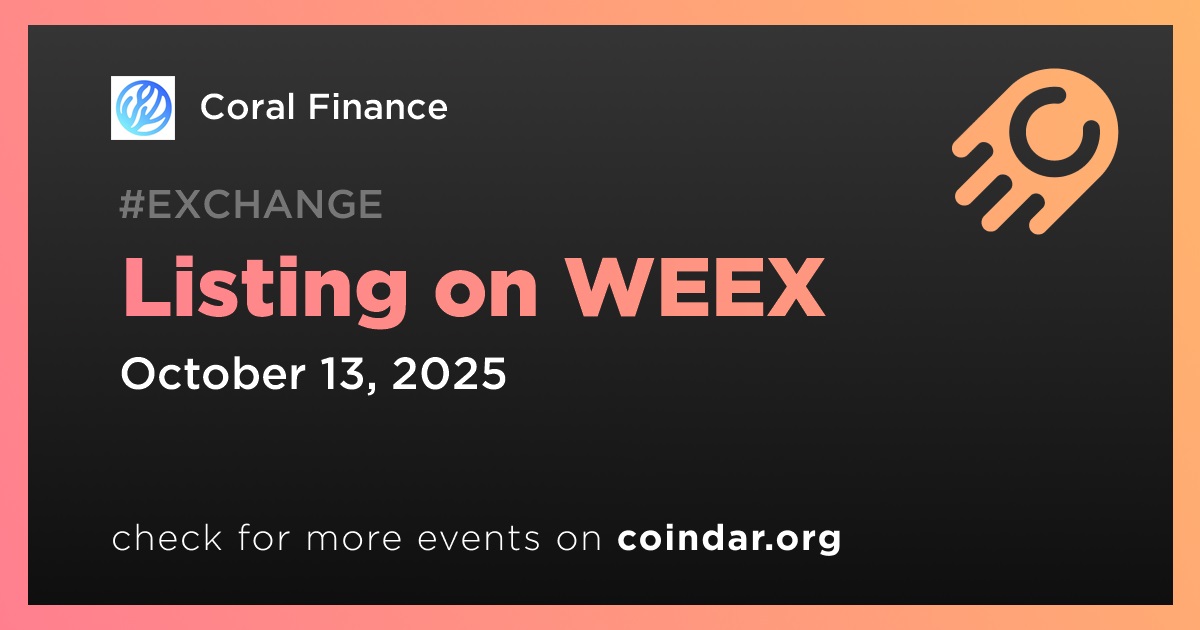 Coral Finance

#EXCHANGE

Listing on WEEX

October 13, 2025

check for more events on coindar.org